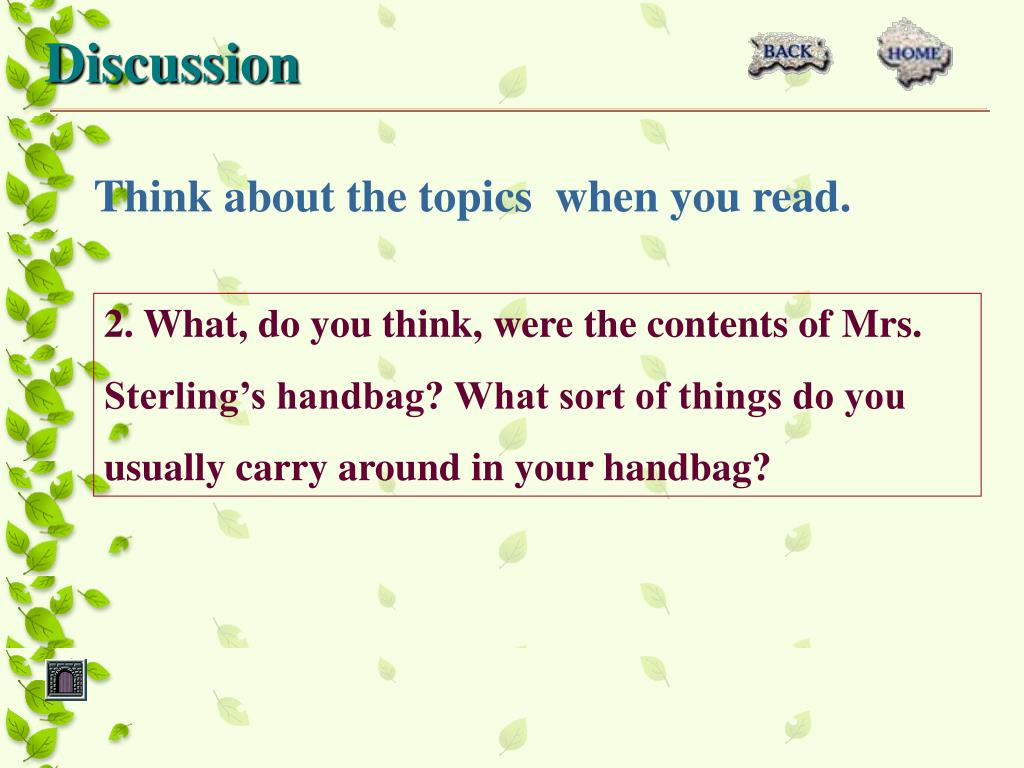 Discussion

BACK

HOME

Think about the topics when you read.

2. What, do you think, were the contents of Mrs. Sterling’s handbag? What sort of things do you usually carry around in your handbag?